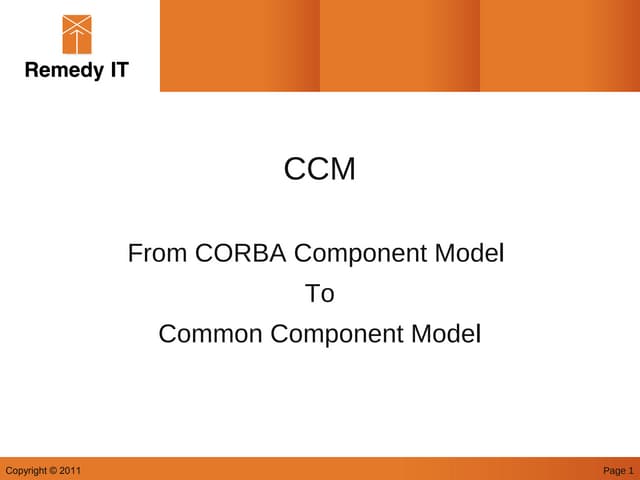 Remedy IT

CCM

From CORBA Component Model
To
Common Component Model

Copyright © 2011

Page 1